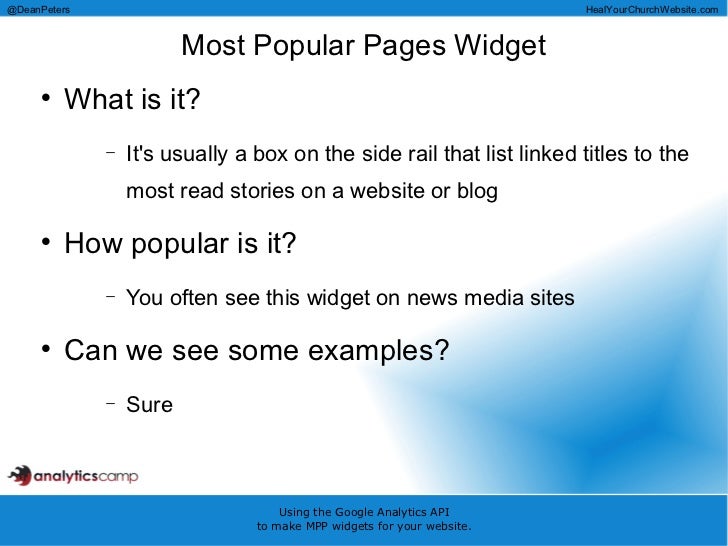 @DeanPeters HealYourChurchWebsite.com

Most Popular Pages Widget

• What is it?

– It's usually a box on the side rail that list linked titles to the most read stories on a website or blog

• How popular is it?

– You often see this widget on news media sites

• Can we see some examples?

– Sure

analyticscamp

Using the Google Analytics API
to make MPP widgets for your website.